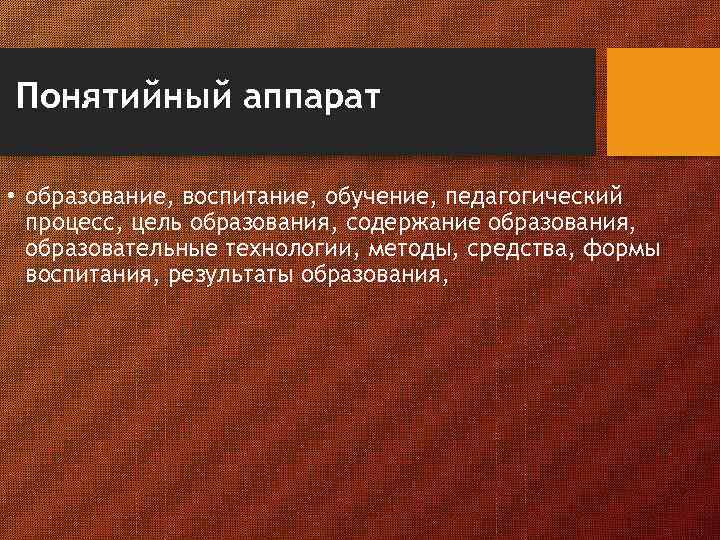 Понятийный аппарат

• образование, воспитание, обучение, педагогический процесс, цель образования, содержание образования, образовательные технологии, методы, средства, формы воспитания, результаты образования,